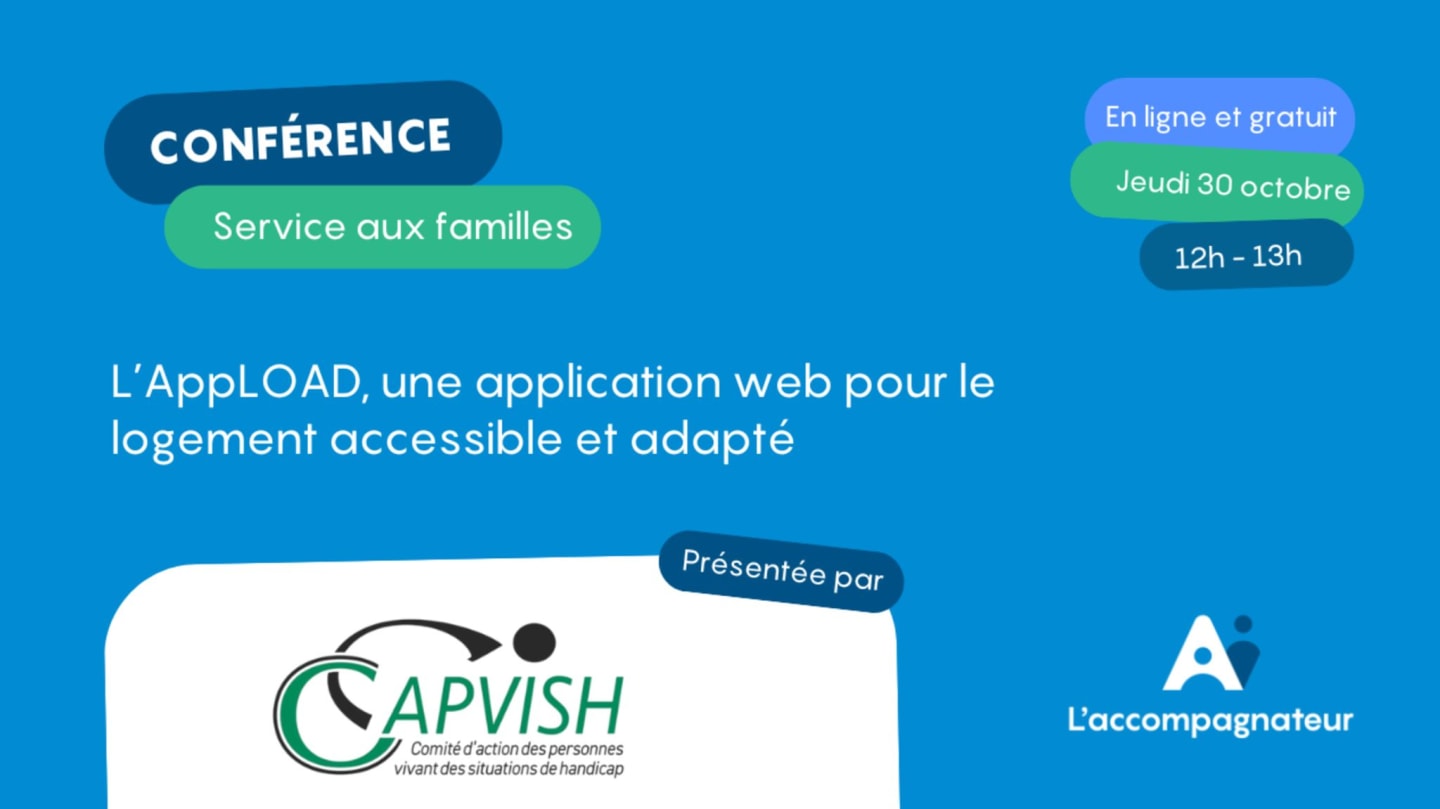 CONFÉRENCE

Service aux familles

En ligne et gratuit

Jeudi 30 octobre

12h - 13h

L'AppLOAD, une application web pour le logement accessible et adapté

Présentée par

CAPVISH
Comité d'action des personnes vivant des situations de handicap

L'accompagnateur